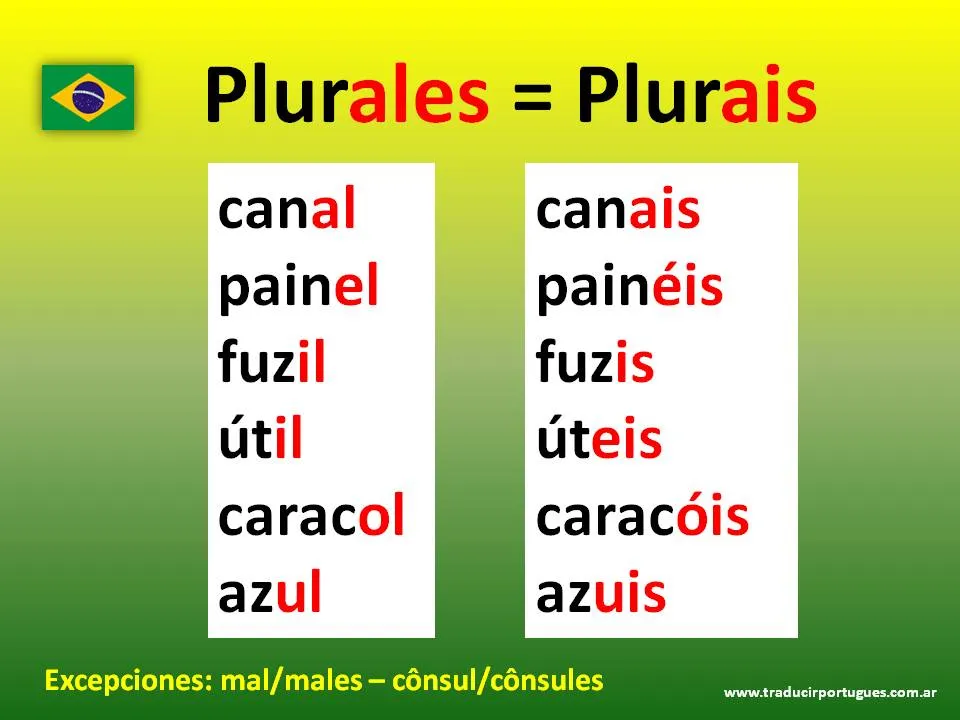 Plurales = Plurais

canal
painel
fuzil
útil
caracol
azul

canais
painéis
fuzis
úteis
caracóis
azuis

Excepciones: mal/males – cônsul/cônsules

www.traducirportugues.com.ar